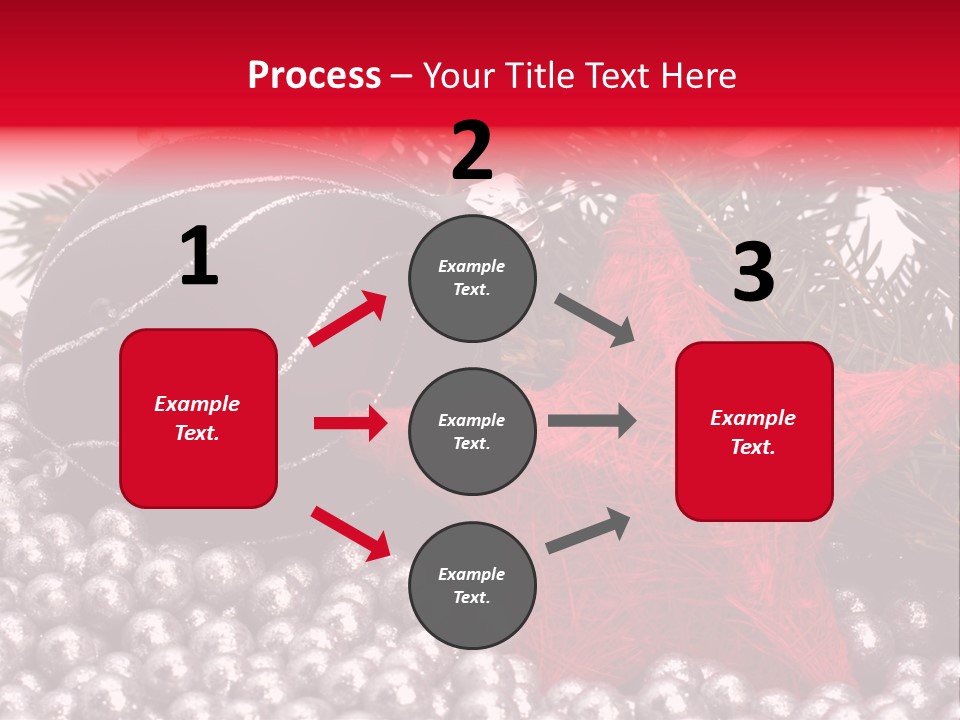 Process – Your Title Text Here

1

Example Text.

2

Example Text.

Example Text.

Example Text.

3

Example Text.